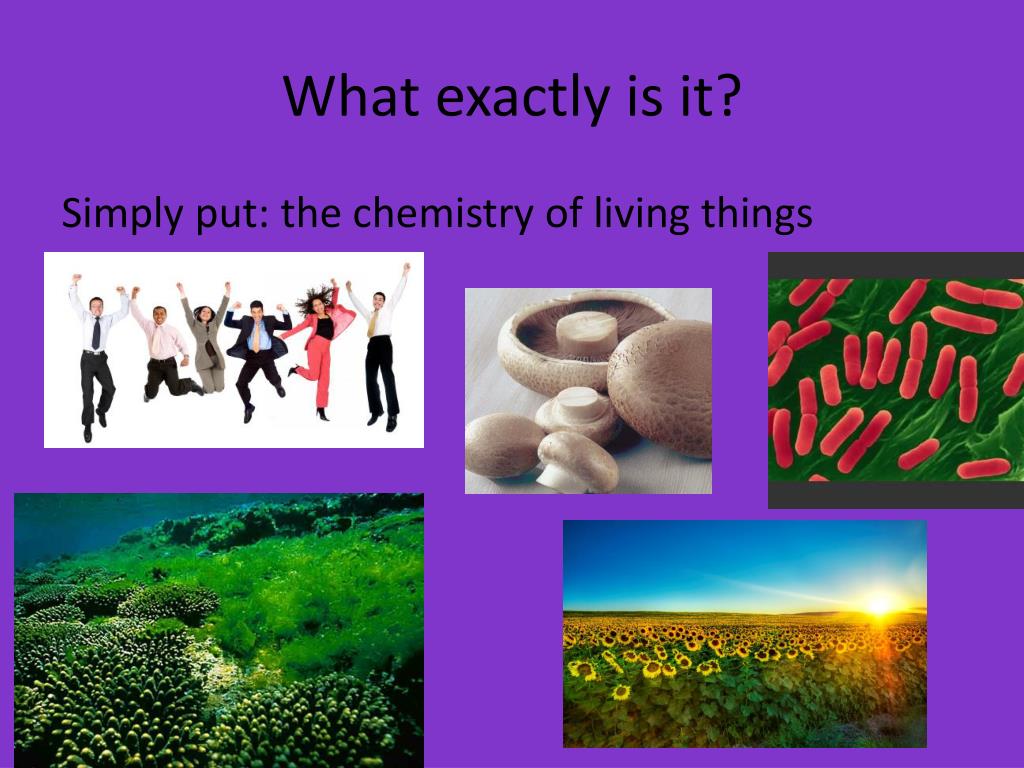 What exactly is it?

Simply put: the chemistry of living things